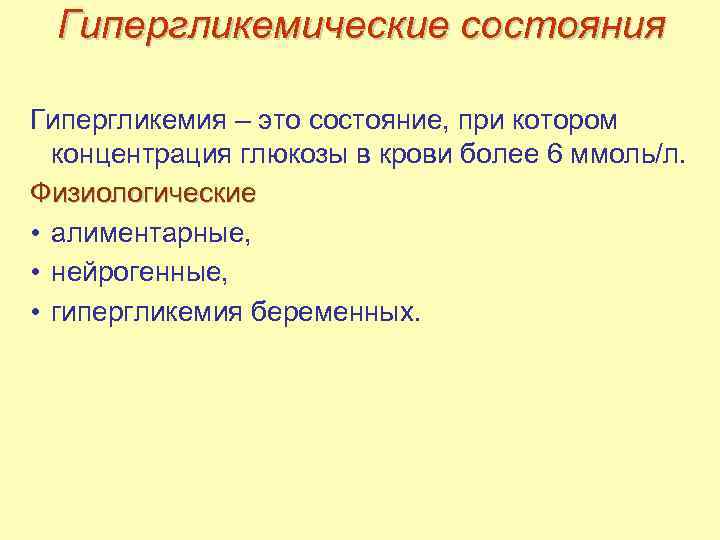 Гипергликемические состояния

Гипергликемия – это состояние, при котором концентрация глюкозы в крови более 6 ммоль/л.

Физиологические

• алиментарные,
• нейрогенные,
• гипергликемия беременных.